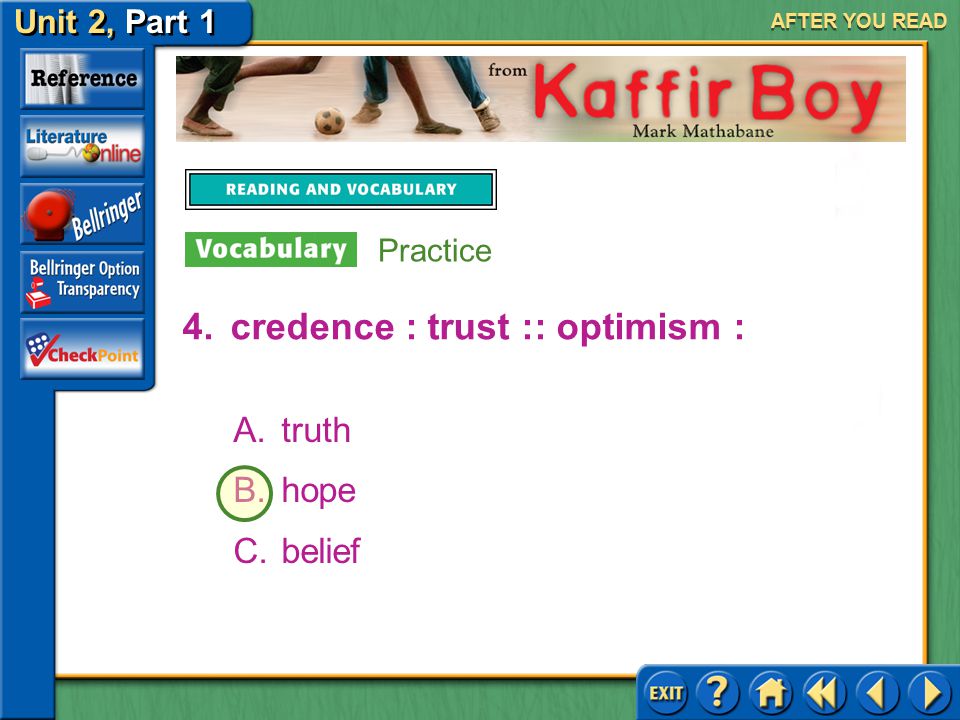 Unit 2, Part 1

AFTER YOU READ

Reference

Literature Online

Bellringer

Bellringer Option Transparency

CheckPoint

from Kaffir Boy
Mark Mathabane

READING AND VOCABULARY

Vocabulary Practice

4. credence : trust :: optimism :

A. truth

B. hope

C. belief

EXIT

?